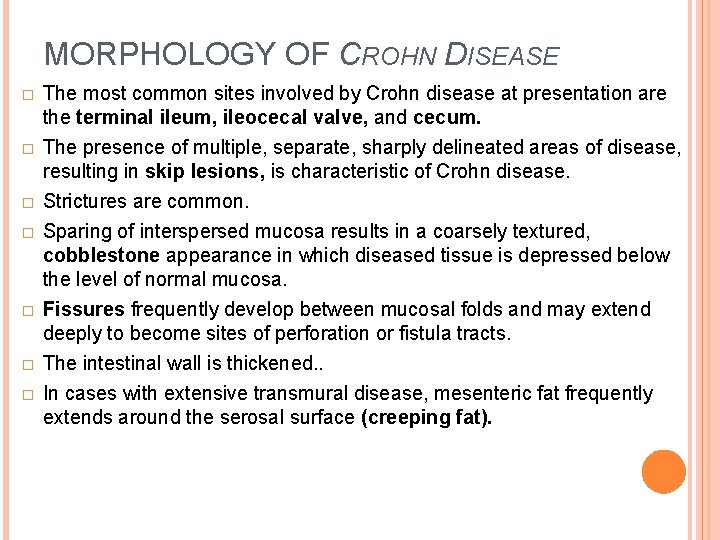 MORPHOLOGY OF CROHN DISEASE

□ The most common sites involved by Crohn disease at presentation are the terminal ileum, ileocecal valve, and cecum.

□ The presence of multiple, separate, sharply delineated areas of disease, resulting in skip lesions, is characteristic of Crohn disease.

□ Strictures are common.

□ Sparing of interspersed mucosa results in a coarsely textured, cobblestone appearance in which diseased tissue is depressed below the level of normal mucosa.

□ Fissures frequently develop between mucosal folds and may extend deeply to become sites of perforation or fistula tracts.

□ The intestinal wall is thickened..

□ In cases with extensive transmural disease, mesenteric fat frequently extends around the serosal surface (creeping fat).